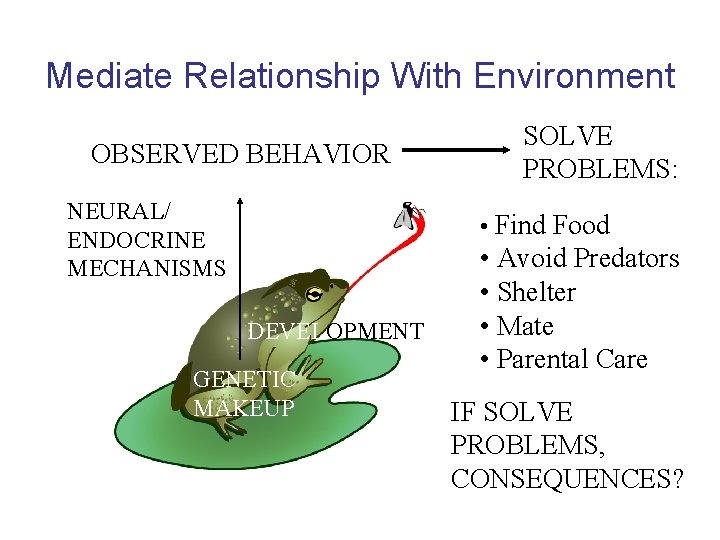 Mediate Relationship With Environment

OBSERVED BEHAVIOR

SOLVE PROBLEMS:

NEURAL/ ENDOCRINE MECHANISMS

DEVELOPMENT

GENETIC MAKEUP

• Find Food
• Avoid Predators
• Shelter
• Mate
• Parental Care

IF SOLVE PROBLEMS, CONSEQUENCES?